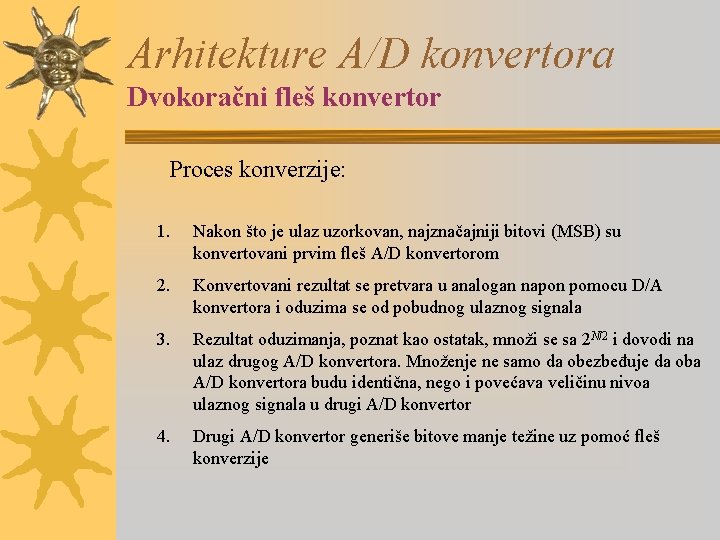 Arhitekture A/D konvertora
Dvokoračni fleš konvertor

Proces konverzije:

1. Nakon što je ulaz uzorkovan, najznačajniji bitovi (MSB) su konvertovani prvim fleš A/D konvertorom

2. Konvertovani rezultat se pretvara u analogan napon pomocu D/A konvertora i oduzima se od pobudnog ulaznog signala

3. Rezultat oduzimanja, poznat kao ostatak, množi se sa $2^{N/2}$ i dovodi na ulaz drugog A/D konvertora. Množenje ne samo da obezbeđuje da oba A/D konvertora budu identična, nego i povećava veličinu nivoa ulaznog signala u drugi A/D konvertor

4. Drugi A/D konvertor generiše bitove manje težine uz pomoć fleš konverzije